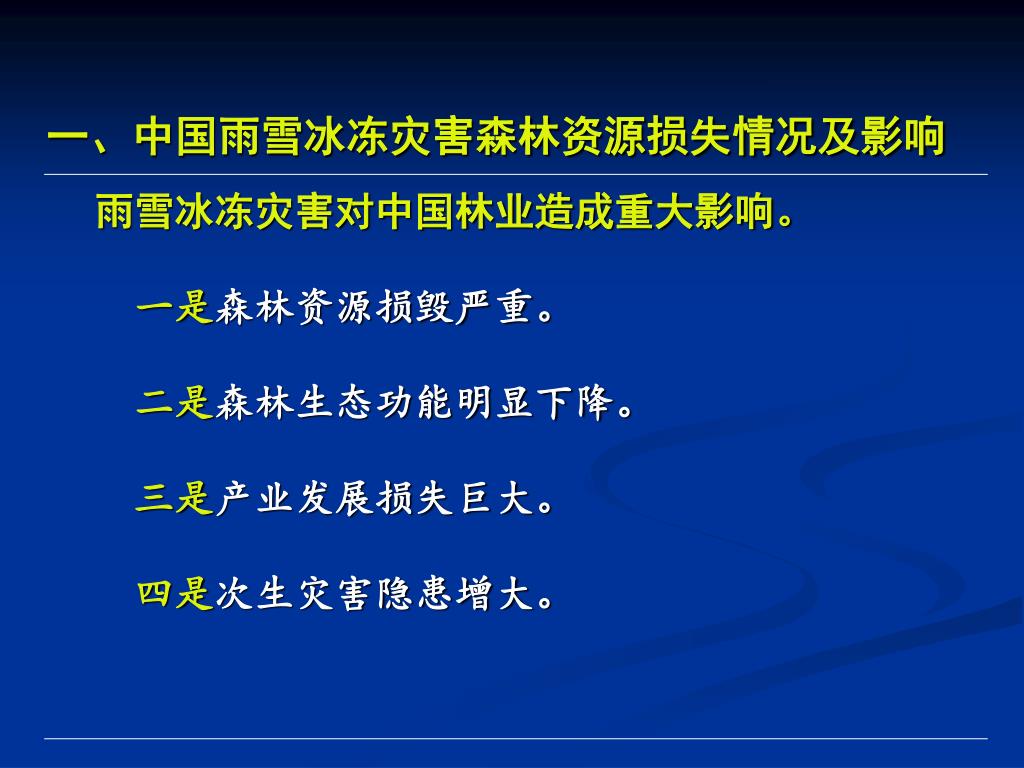 一、中国雨雪冰冻灾害森林资源损失情况及影响

雨雪冰冻灾害对中国林业造成重大影响。

一是森林资源损毁严重。

二是森林生态功能明显下降。

三是产业发展损失巨大。

四是次生灾害隐患增大。